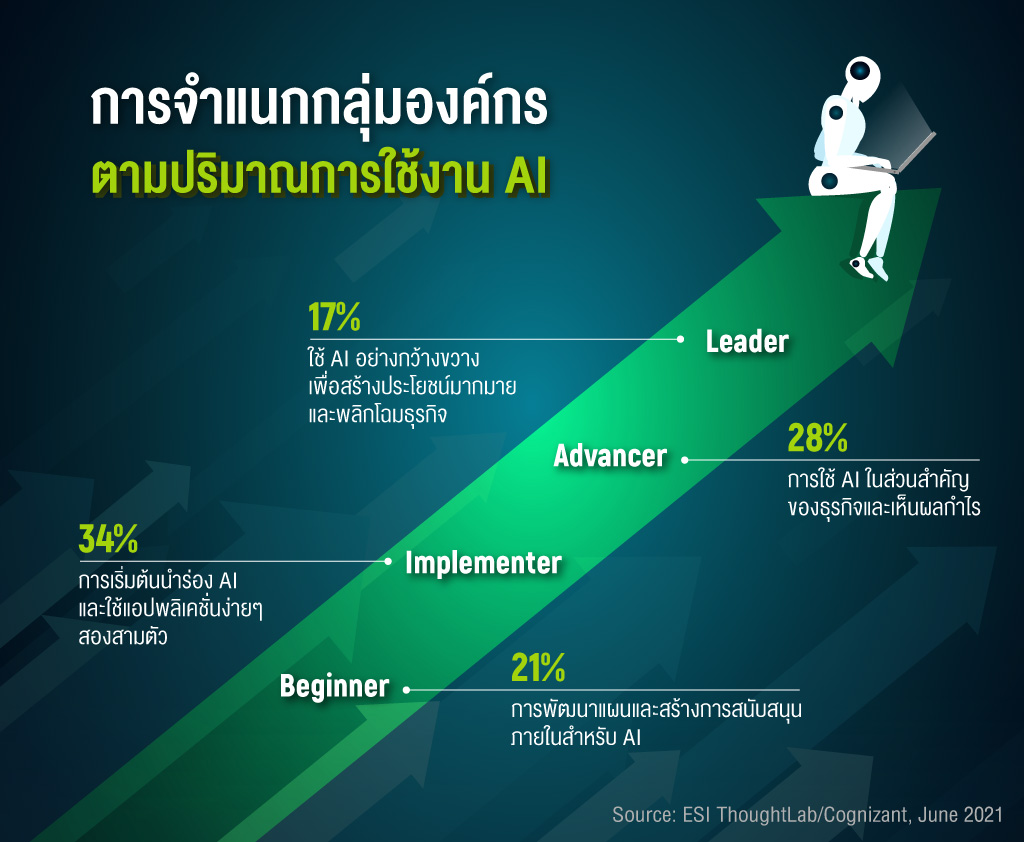 การจำแนกกลุ่มองค์กร
ตามปริมาณการใช้งาน AI

17%
ใช้ AI อย่างกว้างขวาง เพื่อสร้างประโยชน์มากมาย และพลิกโฉมธุรกิจ

Leader

Advancer

28%
การใช้ AI ในส่วนสำคัญ ของธุรกิจและเห็นผลกำไร

34%
การเริ่มต้นนำร่อง AI และใช้แอปพลิเคชั่นง่ายๆ สองสามตัว

Implementer

Beginner

21%
การพัฒนาแผนและสร้างการสนับสนุน ภายในสำหรับ AI

Source: ESI ThoughtLab/Cognizant, June 2021